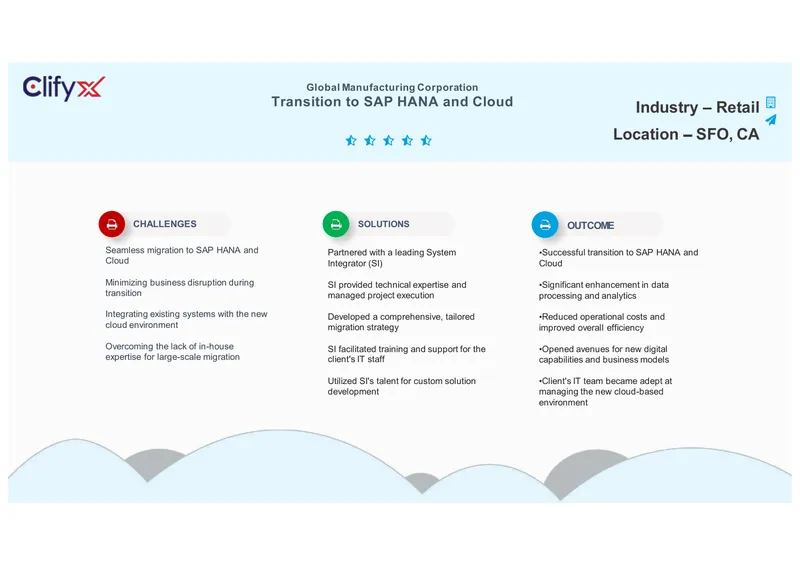 Clifyx

Global Manufacturing Corporation
Transition to SAP HANA and Cloud

Industry – Retail
Location – SFO, CA

CHALLENGES

Seamless migration to SAP HANA and Cloud

Minimizing business disruption during transition

Integrating existing systems with the new cloud environment

Overcoming the lack of in-house expertise for large-scale migration

SOLUTIONS

Partnered with a leading System Integrator (SI)

SI provided technical expertise and managed project execution

Developed a comprehensive, tailored migration strategy

SI facilitated training and support for the client's IT staff

Utilized SI's talent for custom solution development

OUTCOME

•Successful transition to SAP HANA and Cloud

•Significant enhancement in data processing and analytics

•Reduced operational costs and improved overall efficiency

•Opened avenues for new digital capabilities and business models

•Client's IT team became adept at managing the new cloud-based environment